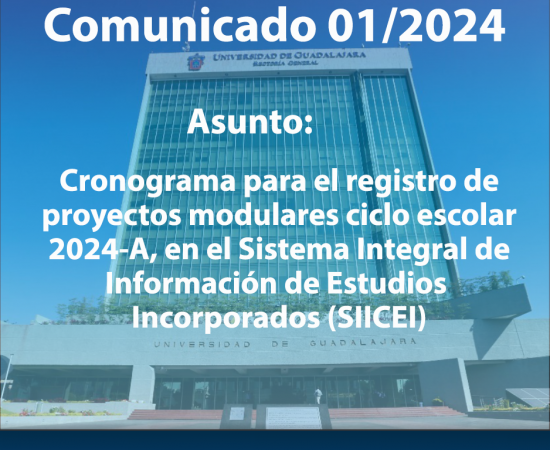 Comunicado 01/2024

UNIVERSIDAD DE GUADALAJARA
RECTORÍA GENERAL

Asunto:

Cronograma para el registro de proyectos modulares ciclo escolar 2024-A, en el Sistema Integral de Información de Estudios Incorporados (SIICEI)

UNIVERSIDAD DE GUADALAJARA